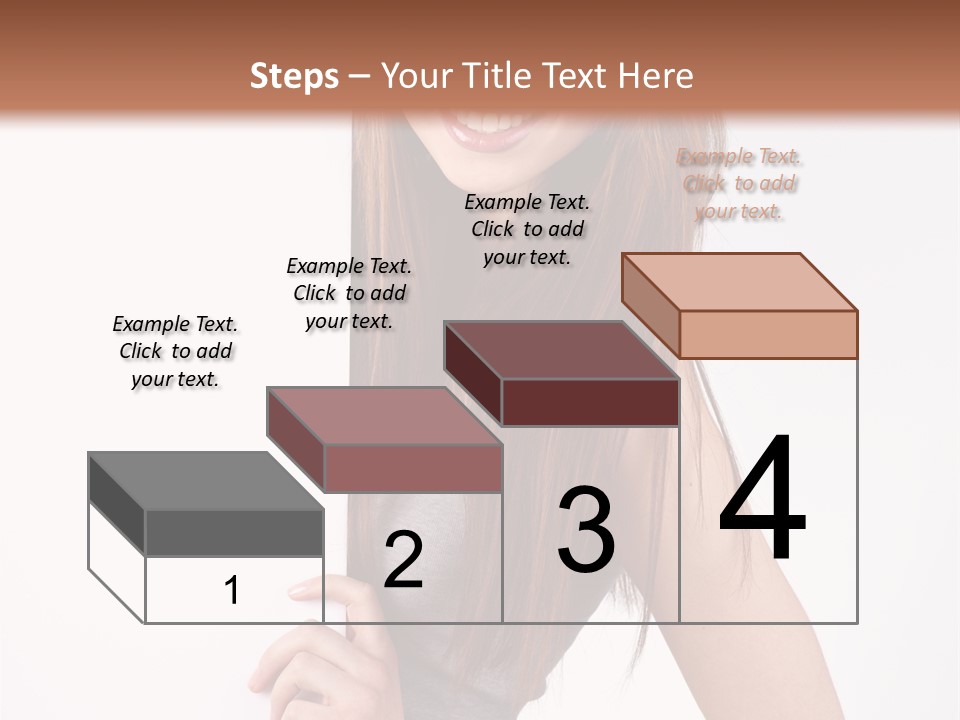 Steps – Your Title Text Here

Example Text. Click to add your text.

Example Text. Click to add your text.

Example Text. Click to add your text.

Example Text. Click to add your text.

1

2

3

4